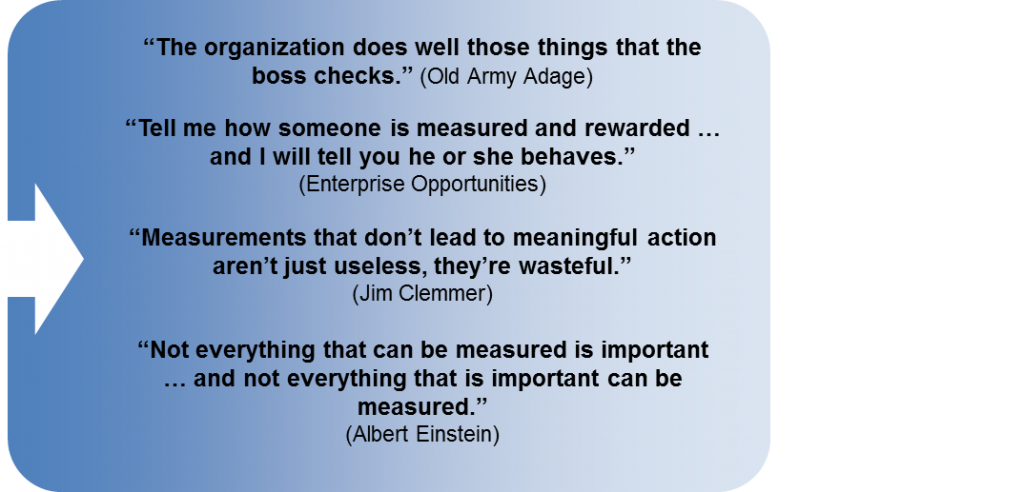 “The organization does well those things that the boss checks.” (Old Army Adage)

“Tell me how someone is measured and rewarded … and I will tell you he or she behaves.” (Enterprise Opportunities)

“Measurements that don’t lead to meaningful action aren’t just useless, they’re wasteful.” (Jim Clemmer)

“Not everything that can be measured is important … and not everything that is important can be measured.” (Albert Einstein)